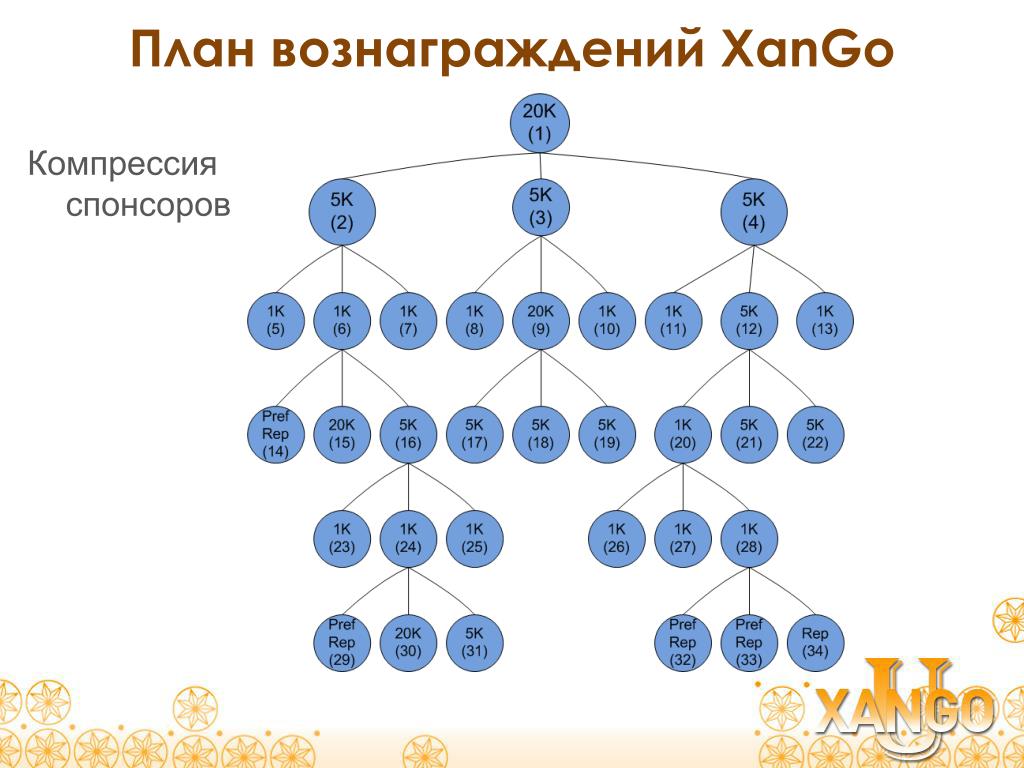 План вознаграждений XanGo

Компрессия спонсоров

20K (1)

5K (2)

5K (3)

5K (4)

1K (5)

1K (6)

1K (7)

1K (8)

20K (9)

1K (10)

1K (11)

5K (12)

1K (13)

Pref Rep (14)

20K (15)

5K (16)

5K (17)

5K (18)

5K (19)

1K (20)

5K (21)

5K (22)

1K (23)

1K (24)

1K (25)

1K (26)

1K (27)

1K (28)

Pref Rep (29)

20K (30)

5K (31)

Pref Rep (32)

Pref Rep (33)

Rep (34)

XANGO